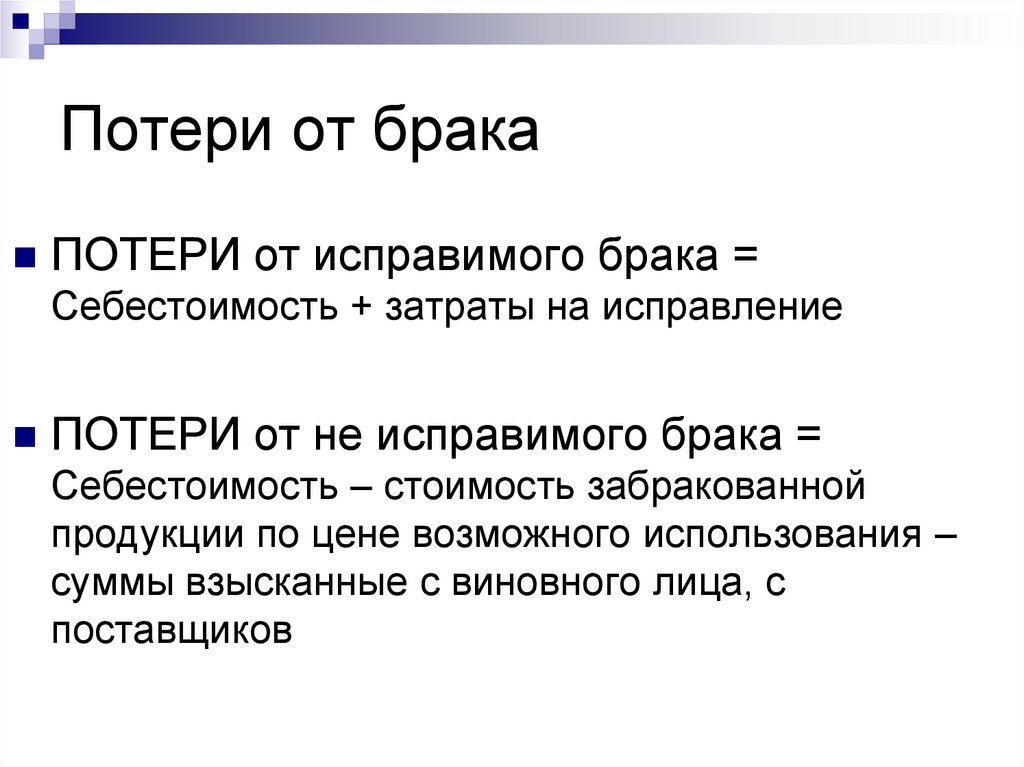 Потери от брака

ПОТЕРИ от исправимого брака = Себестоимость + затраты на исправление

ПОТЕРИ от не исправимого брака = Себестоимость – стоимость забракованной продукции по цене возможного использования – суммы взысканные с виновного лица, с поставщиков